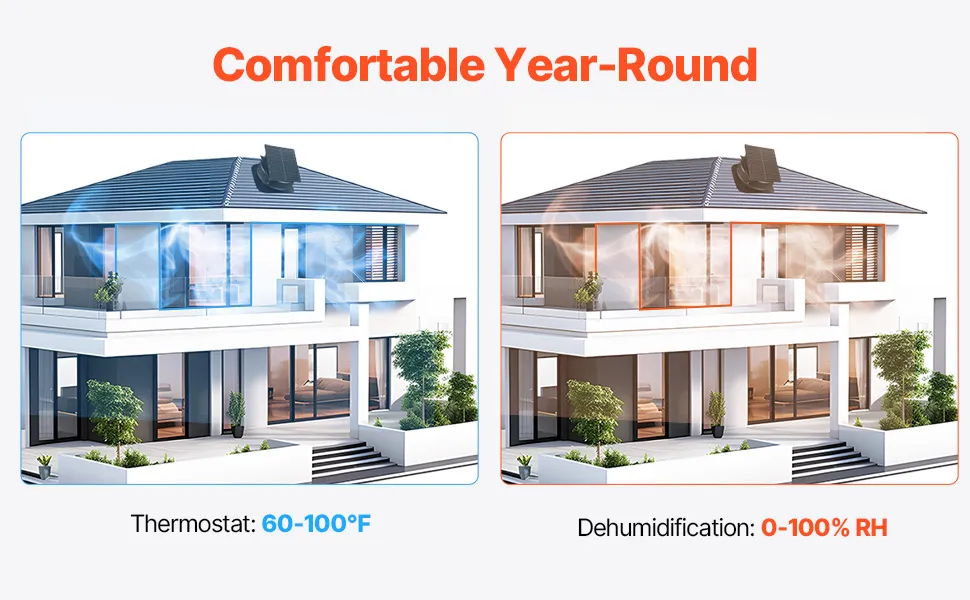 Comfortable Year-Round

Thermostat: 60-100°F

Dehumidification: 0-100% RH